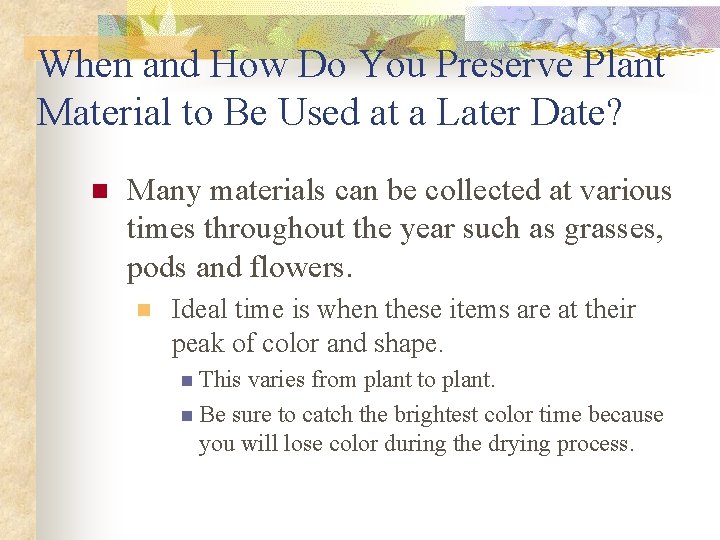 When and How Do You Preserve Plant Material to Be Used at a Later Date?

Many materials can be collected at various times throughout the year such as grasses, pods and flowers.

Ideal time is when these items are at their peak of color and shape.

This varies from plant to plant.

Be sure to catch the brightest color time because you will lose color during the drying process.